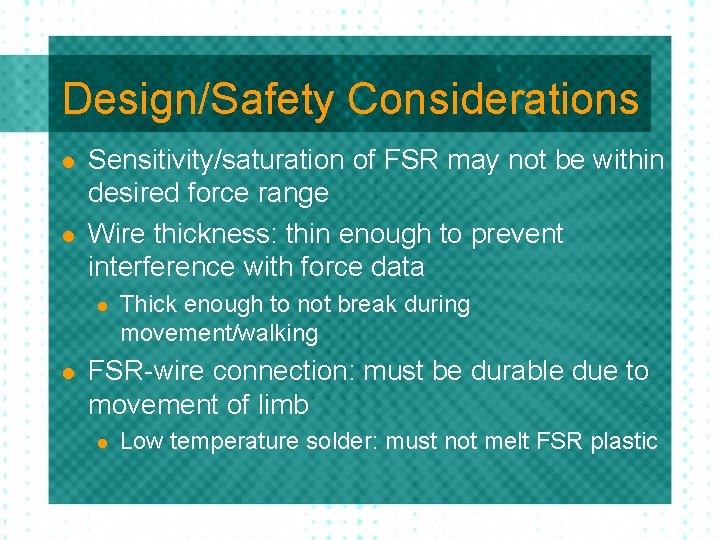 Design/Safety Considerations

- Sensitivity/saturation of FSR may not be within desired force range
- Wire thickness: thin enough to prevent interference with force data
  - Thick enough to not break during movement/walking
- FSR-wire connection: must be durable due to movement of limb
  - Low temperature solder: must not melt FSR plastic